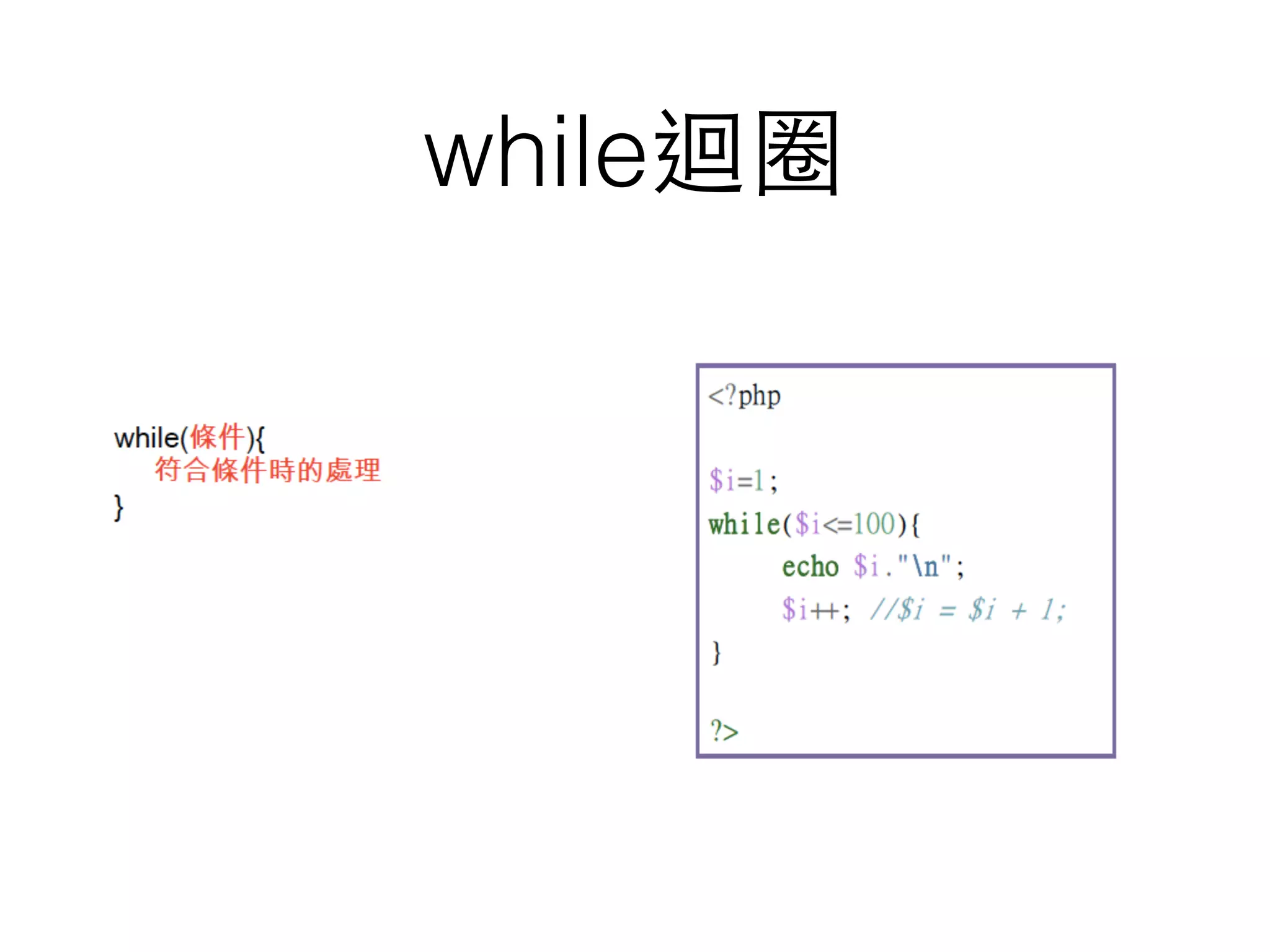 while迴圈

while(條件){
符合條件時的處理
}

<?php

$i=1;
while($i<=100){
echo $i."\n";
$i++; //$i = $i + 1;
}

?>